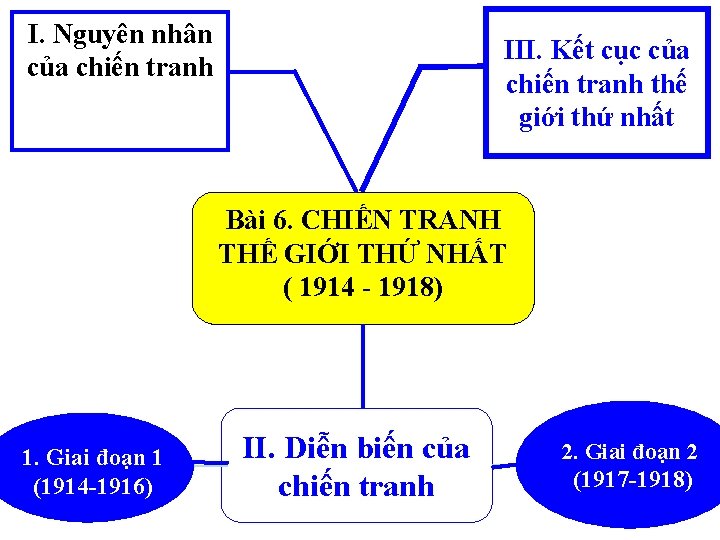 I. Nguyên nhân của chiến tranh

III. Kết cục của chiến tranh thế giới thứ nhất

Bài 6. CHIẾN TRANH THẾ GIỚI THỨ NHẤT ( 1914 - 1918)

1. Giai đoạn 1 (1914-1916)

II. Diễn biến của chiến tranh

2. Giai đoạn 2 (1917-1918)